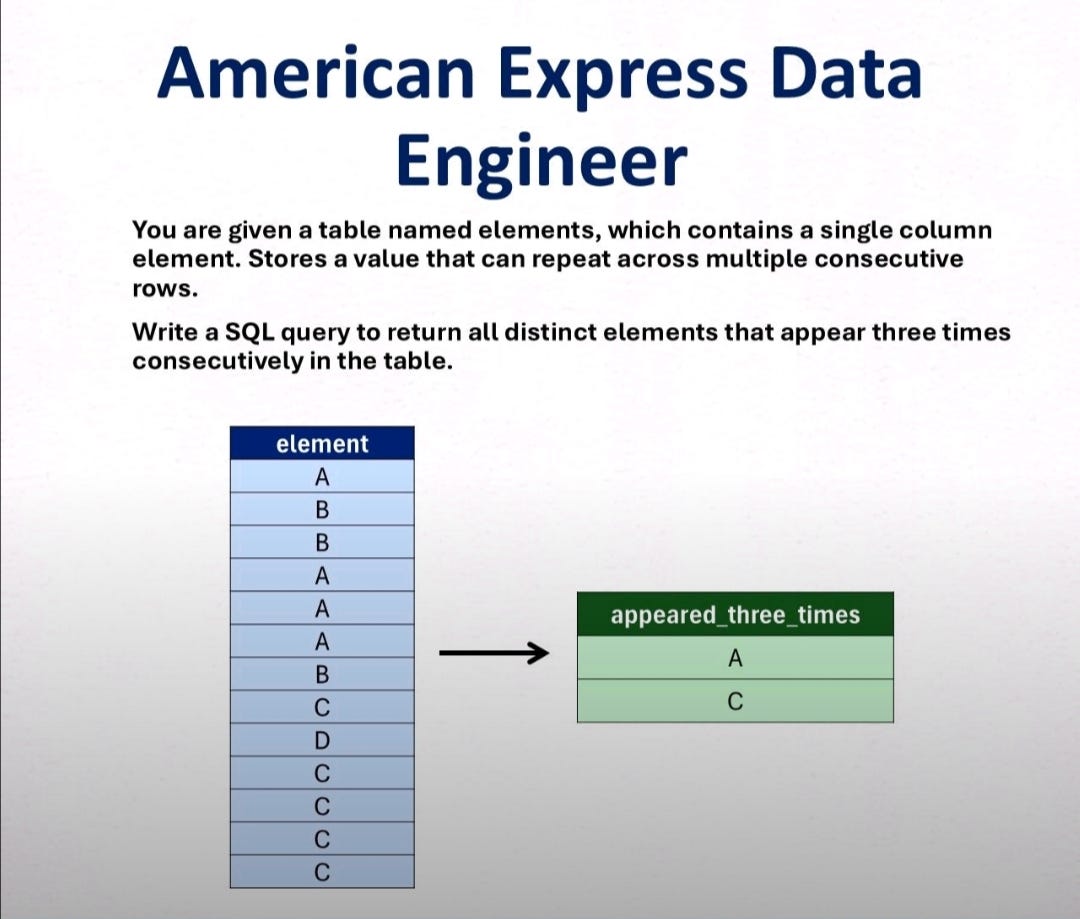 American Express Data Engineer

You are given a table named elements, which contains a single column element. Stores a value that can repeat across multiple consecutive rows.

Write a SQL query to return all distinct elements that appear three times consecutively in the table.

| element |
|---|
| A |
| B |
| B |
| A |
| A |
| A |
| B |
| C |
| D |
| C |
| C |
| C |
| C |

| appeared_three_times |
|---|
| A |
| C |